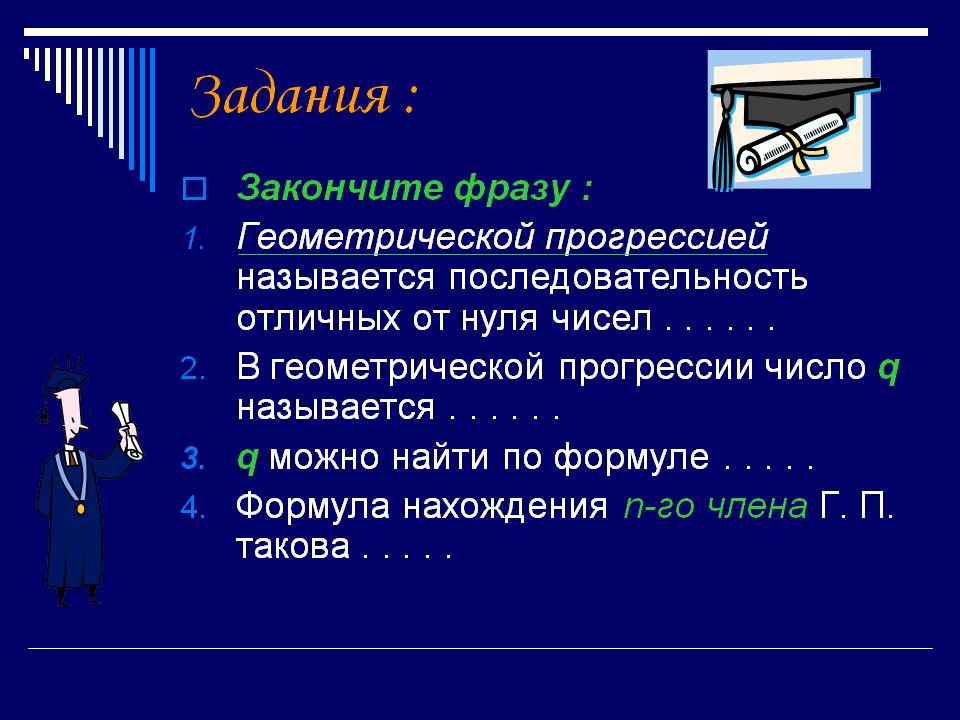 Задания :

Закончите фразу :

1. Геометрической прогрессией называется последовательность отличных от нуля чисел . . . . . .

2. В геометрической прогрессии число q называется . . . . . .

3. q можно найти по формуле . . . . .

4. Формула нахождения n-го члена Г. П. такова . . . . .